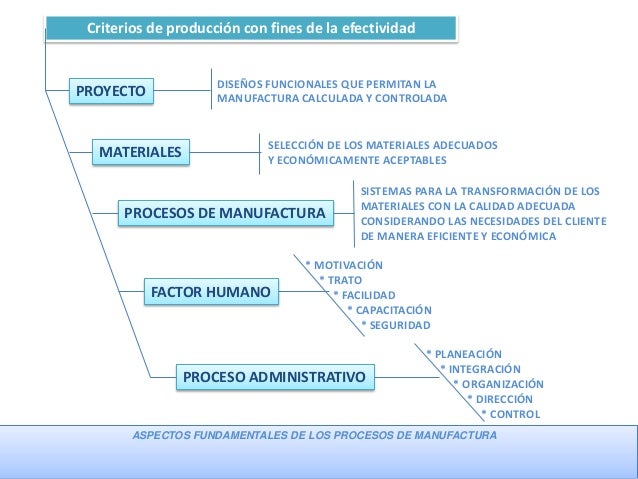 Criterios de producción con fines de la efectividad

PROYECTO

DISEÑOS FUNCIONALES QUE PERMITAN LA MANUFACTURA CALCULADA Y CONTROLADA

MATERIALES

SELECCIÓN DE LOS MATERIALES ADECUADOS Y ECONÓMICAMENTE ACEPTABLES

PROCESOS DE MANUFACTURA

SISTEMAS PARA LA TRANSFORMACIÓN DE LOS MATERIALES CON LA CALIDAD ADECUADA CONSIDERANDO LAS NECESIDADES DEL CLIENTE DE MANERA EFICIENTE Y ECONÓMICA

FACTOR HUMANO

* MOTIVACIÓN
* TRATO
* FACILIDAD
* CAPACITACIÓN
* SEGURIDAD

PROCESO ADMINISTRATIVO

* PLANEACIÓN
* INTEGRACIÓN
* ORGANIZACIÓN
* DIRECCIÓN
* CONTROL

ASPECTOS FUNDAMENTALES DE LOS PROCESOS DE MANUFACTURA